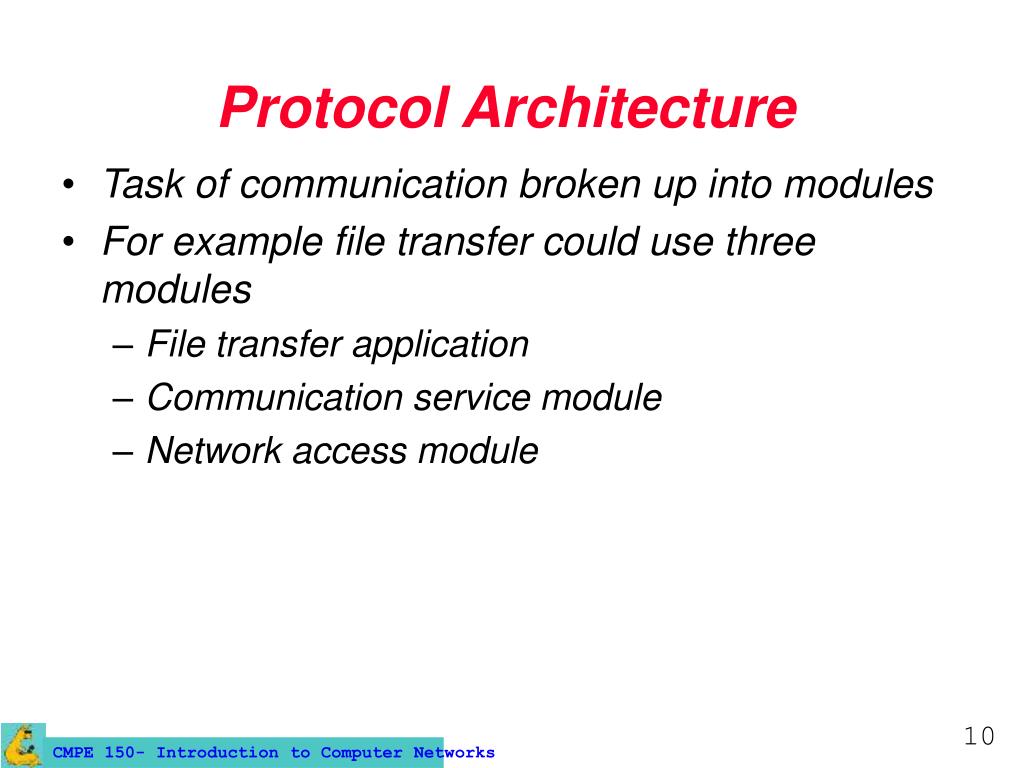 Protocol Architecture

• Task of communication broken up into modules
• For example file transfer could use three modules
– File transfer application
– Communication service module
– Network access module

CMPE 150- Introduction to Computer Networks

10